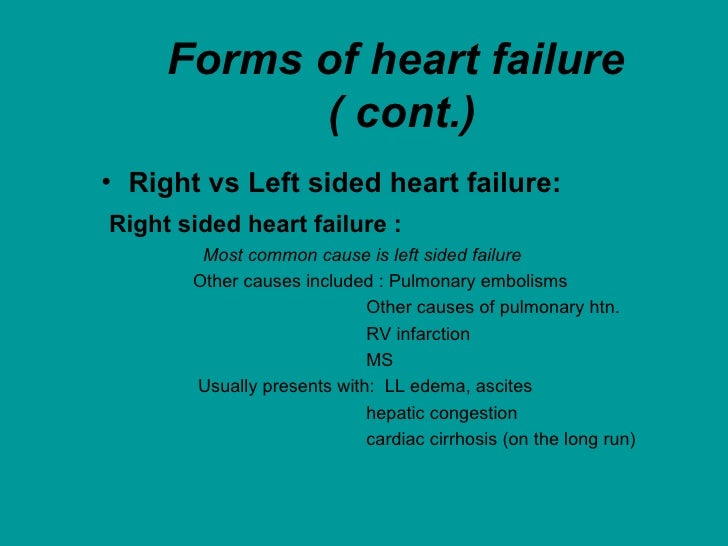 Forms of heart failure ( cont.)

• Right vs Left sided heart failure:

Right sided heart failure :

Most common cause is left sided failure

Other causes included : Pulmonary embolisms
Other causes of pulmonary htn.
RV infarction
MS

Usually presents with: LL edema, ascites
hepatic congestion
cardiac cirrhosis (on the long run)